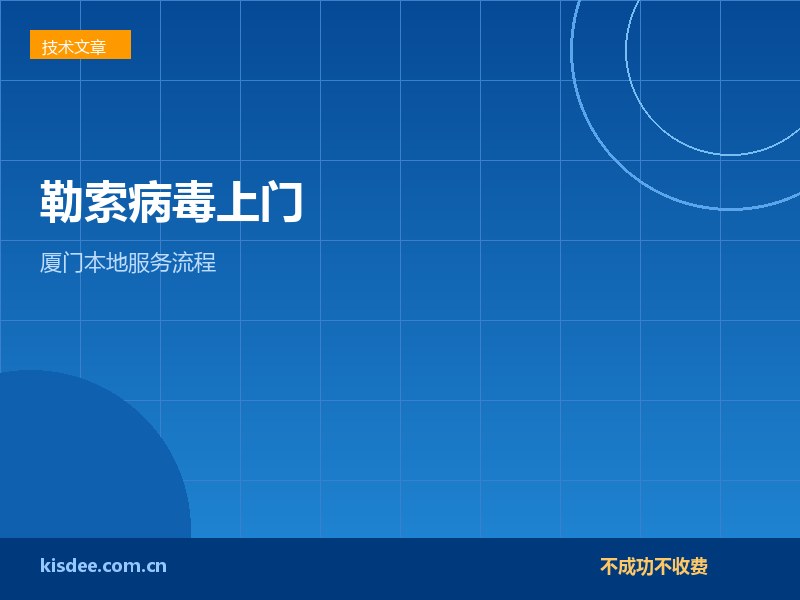 技术文章

勒索病毒上门

厦门本地服务流程

kisdee.com.cn

不成功不收费